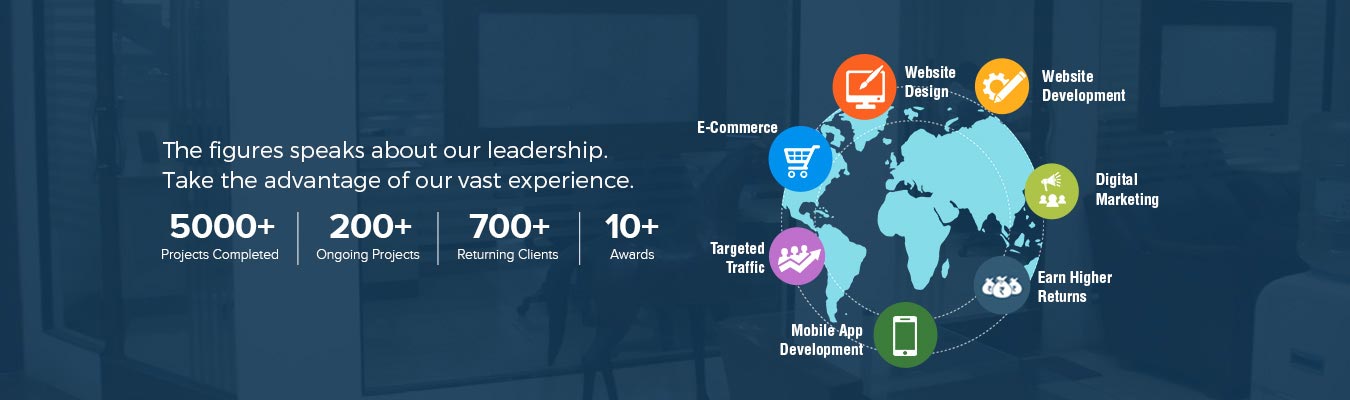 The figures speaks about our leadership. Take the advantage of our vast experience.

5000+
Projects Completed

200+
Ongoing Projects

700+
Returning Clients

10+
Awards

Website Design

Website Development

E-Commerce

Digital Marketing

Targeted Traffic

Earn Higher Returns

Mobile App Development